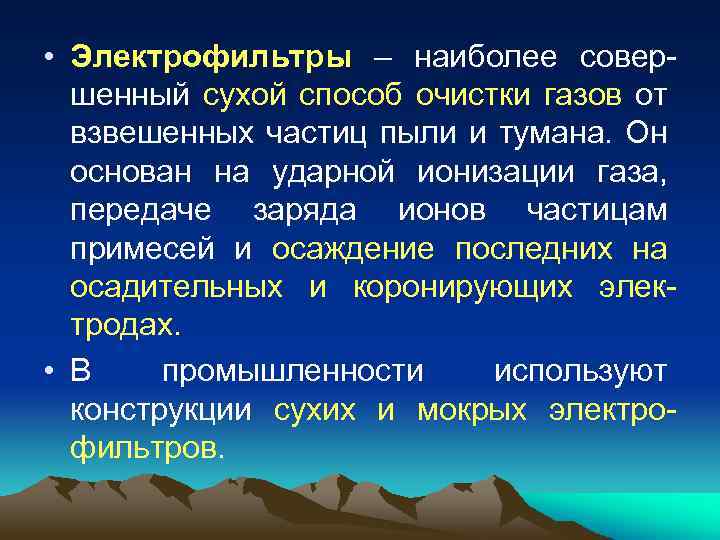 • Электрофильтры – наиболее совершенный сухой способ очистки газов от взвешенных частиц пыли и тумана. Он основан на ударной ионизации газа, передаче заряда ионов частицам примесей и осаждение последних на осадительных и коронирующих электродах.

• В промышленности используют конструкции сухих и мокрых электрофильтров.